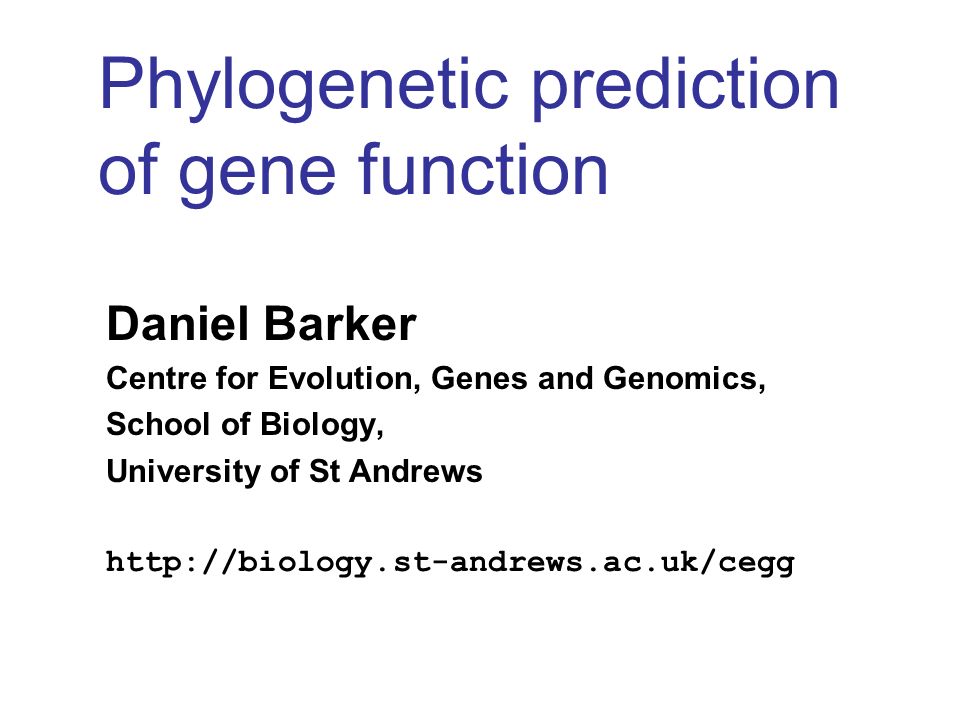 Phylogenetic prediction of gene function

Daniel Barker

Centre for Evolution, Genes and Genomics,
School of Biology,
University of St Andrews

http://biology.st-andrews.ac.uk/cegg